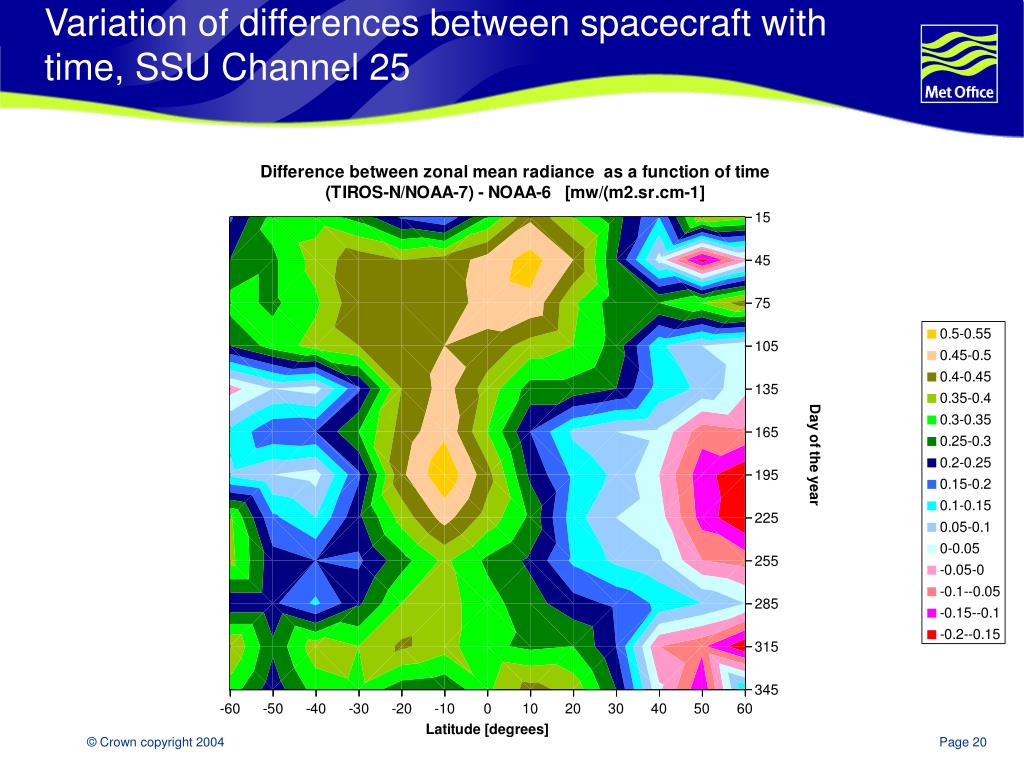 Variation of differences between spacecraft with time, SSU Channel 25

Met Office

Difference between zonal mean radiance as a function of time
(TIROS-N/NOAA-7) - NOAA-6 [mw/(m2.sr.cm-1]

15
45
75
105
135
165
195
225
255
285
315
345

Day of the year

-60 -50 -40 -30 -20 -10 0 10 20 30 40 50 60

Latitude [degrees]

0.5-0.55
0.45-0.5
0.4-0.45
0.35-0.4
0.3-0.35
0.25-0.3
0.2-0.25
0.15-0.2
0.1-0.15
0.05-0.1
0-0.05
-0.05-0
-0.1--0.05
-0.15--0.1
-0.2--0.15

© Crown copyright 2004

Page 20